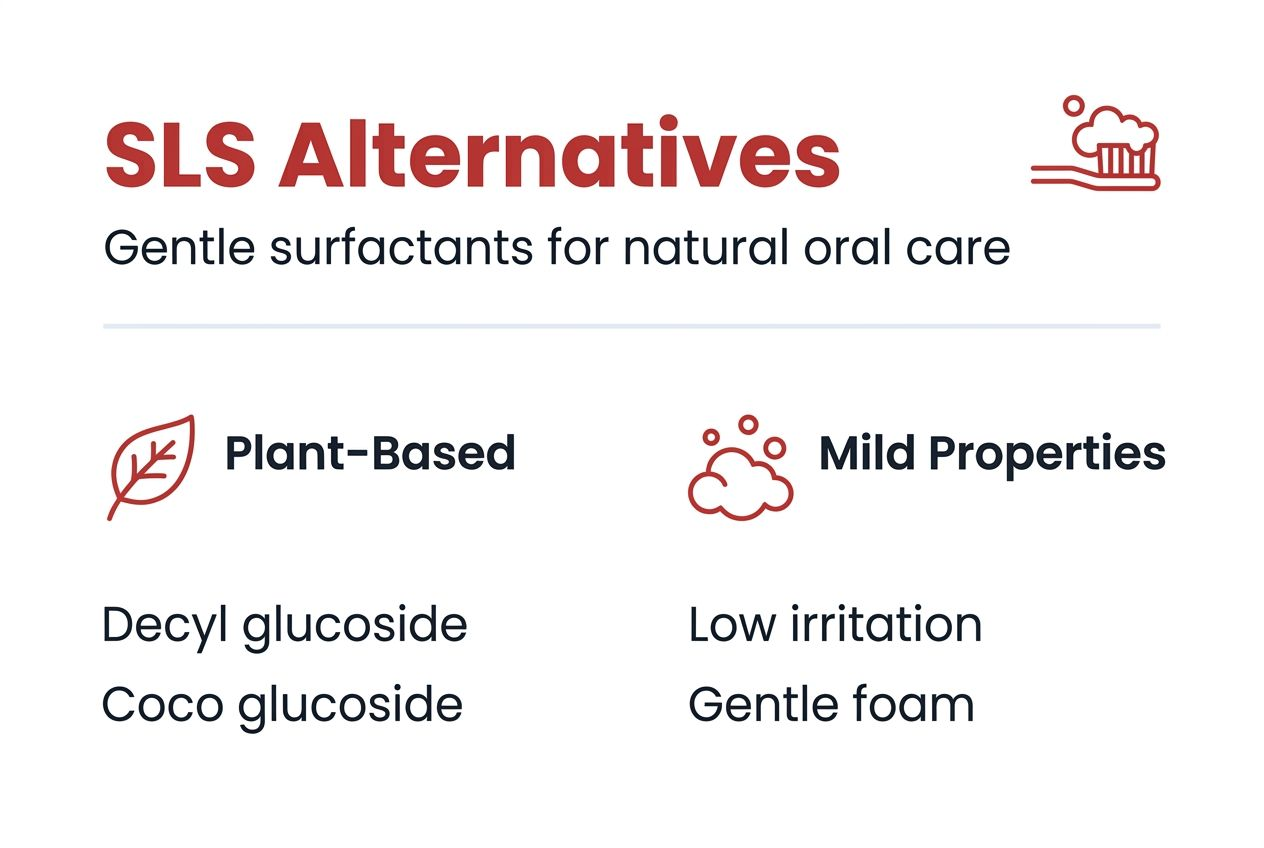 SLS Alternatives

Gentle surfactants for natural oral care

Plant-Based

Decyl glucoside
Coco glucoside

Mild Properties

Low irritation
Gentle foam